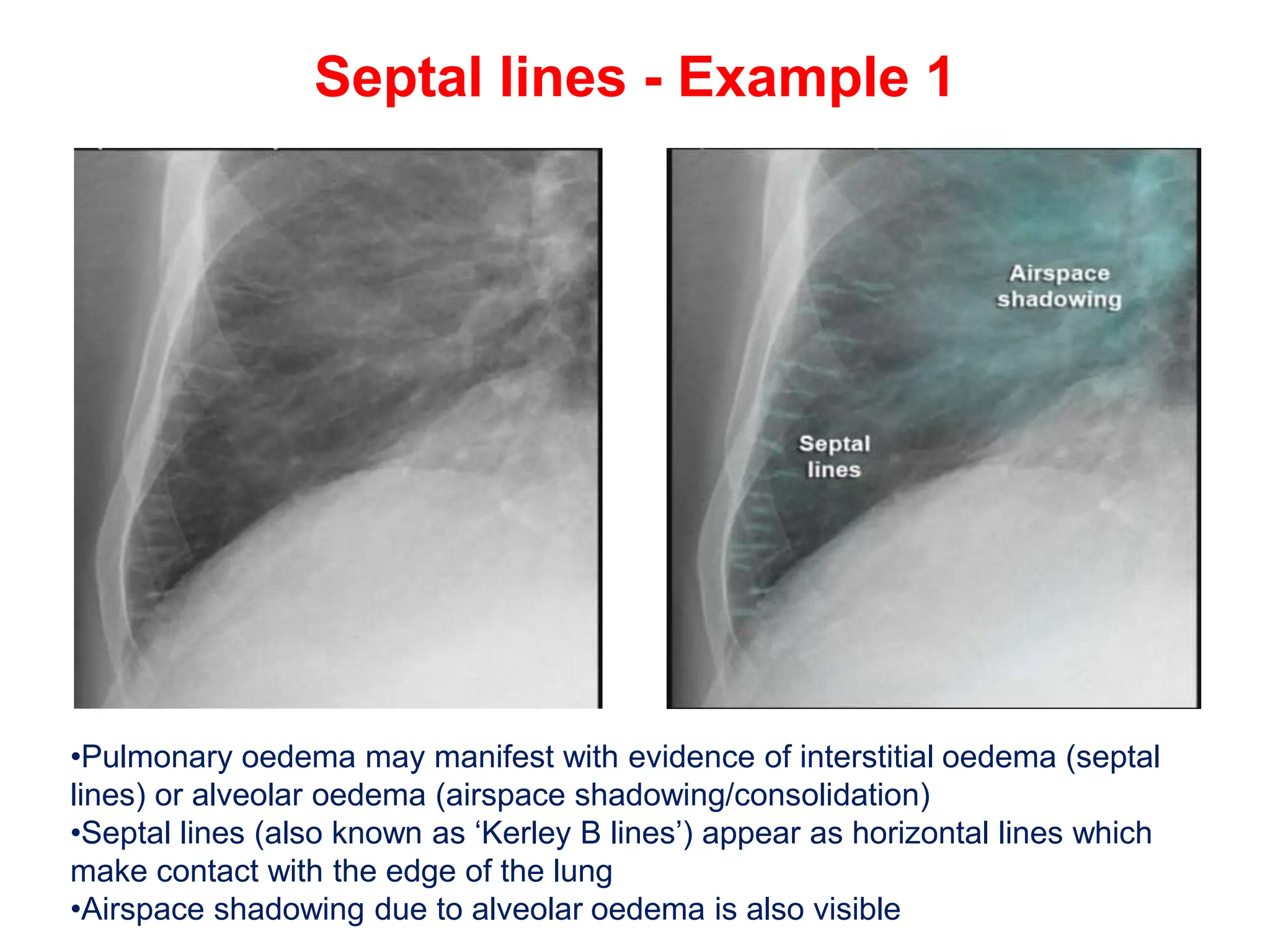 Septal lines - Example 1

Airspace shadowing

Septal lines

•Pulmonary oedema may manifest with evidence of interstitial oedema (septal lines) or alveolar oedema (airspace shadowing/consolidation)
•Septal lines (also known as ‘Kerley B lines’) appear as horizontal lines which make contact with the edge of the lung
•Airspace shadowing due to alveolar oedema is also visible